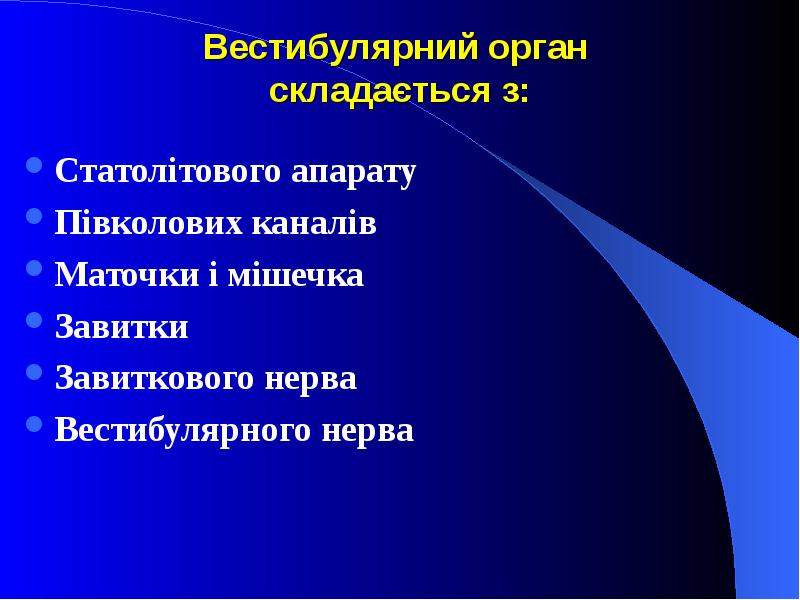 Вестибулярний орган складається з:

Статолітового апарату
Півколових каналів
Маточки і мішечка
Завитки
Завиткового нерва
Вестибулярного нерва